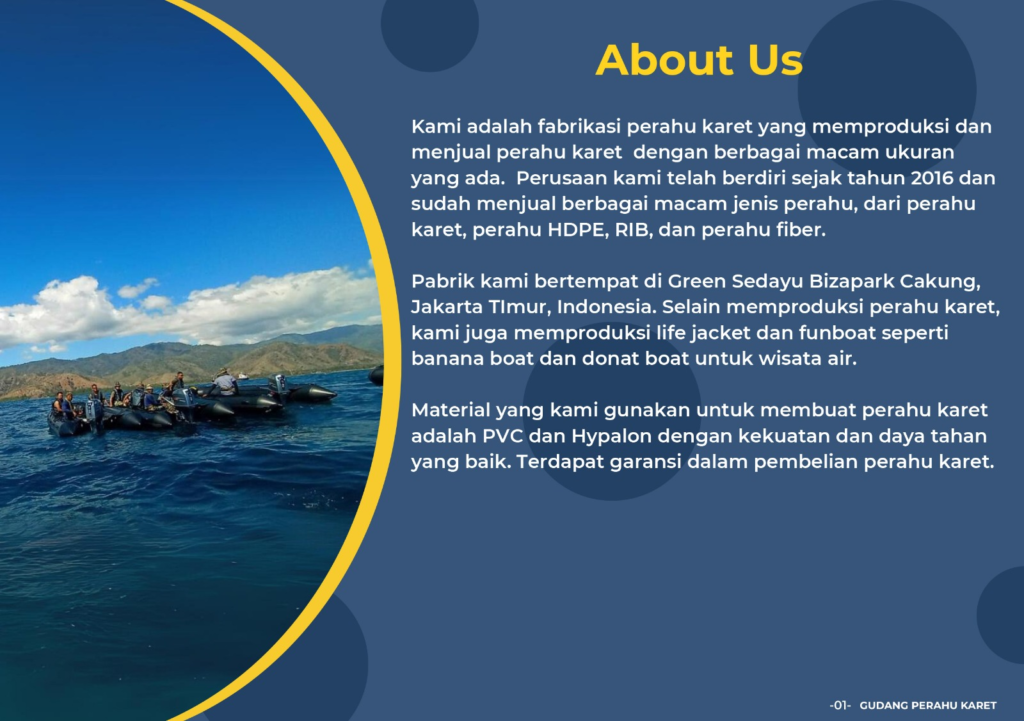 About Us

Kami adalah fabrikasi perahu karet yang memproduksi dan menjual perahu karet dengan berbagai macam ukuran yang ada. Perusaan kami telah berdiri sejak tahun 2016 dan sudah menjual berbagai macam jenis perahu, dari perahu karet, perahu HDPE, RIB, dan perahu fiber.

Pabrik kami bertempat di Green Sedayu Bizapark Cakung, Jakarta TImur, Indonesia. Selain memproduksi perahu karet, kami juga memproduksi life jacket dan funboat seperti banana boat dan donat boat untuk wisata air.

Material yang kami gunakan untuk membuat perahu karet adalah PVC dan Hypalon dengan kekuatan dan daya tahan yang baik. Terdapat garansi dalam pembelian perahu karet.

-01- GUDANG PERAHU KARET